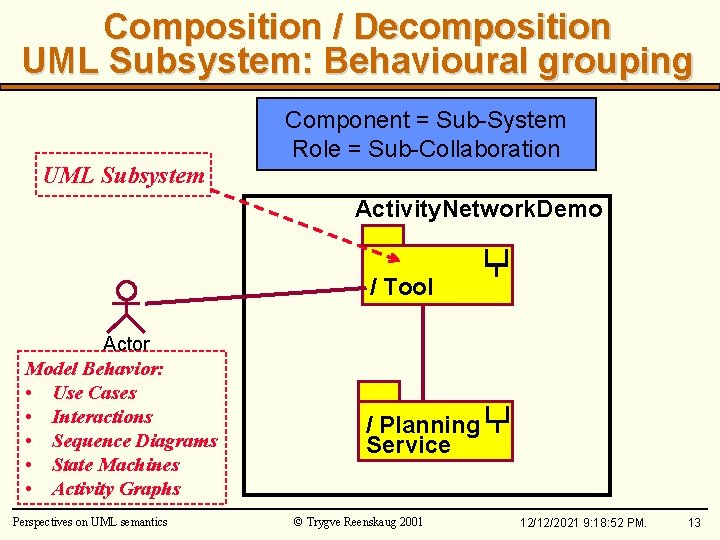 Composition / Decomposition
UML Subsystem: Behavioural grouping

Component = Sub-System
Role = Sub-Collaboration

UML Subsystem

ActivityNetworkDemo

/ Tool

Actor

/ Planning Service

Model Behavior:
• Use Cases
• Interactions
• Sequence Diagrams
• State Machines
• Activity Graphs

Perspectives on UML semantics © Trygve Reenskaug 2001 12/12/2021 9:18:52 PM. 13